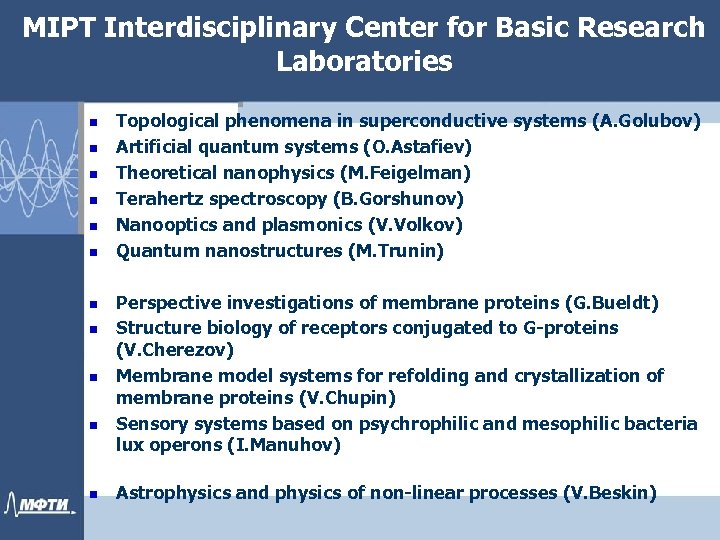 MIPT Interdisciplinary Center for Basic Research Laboratories

- Topological phenomena in superconductive systems (A.Golubov)
- Artificial quantum systems (O.Astafiev)
- Theoretical nanophysics (M.Feigelman)
- Terahertz spectroscopy (B.Gorshunov)
- Nanooptics and plasmonics (V.Volkov)
- Quantum nanostructures (M.Trunin)

- Perspective investigations of membrane proteins (G.Bueldt)
- Structure biology of receptors conjugated to G-proteins (V.Cherezov)
- Membrane model systems for refolding and crystallization of membrane proteins (V.Chupin)
- Sensory systems based on psychrophilic and mesophilic bacteria lux operons (I.Manuhov)

- Astrophysics and physics of non-linear processes (V.Beskin)

МФТИ